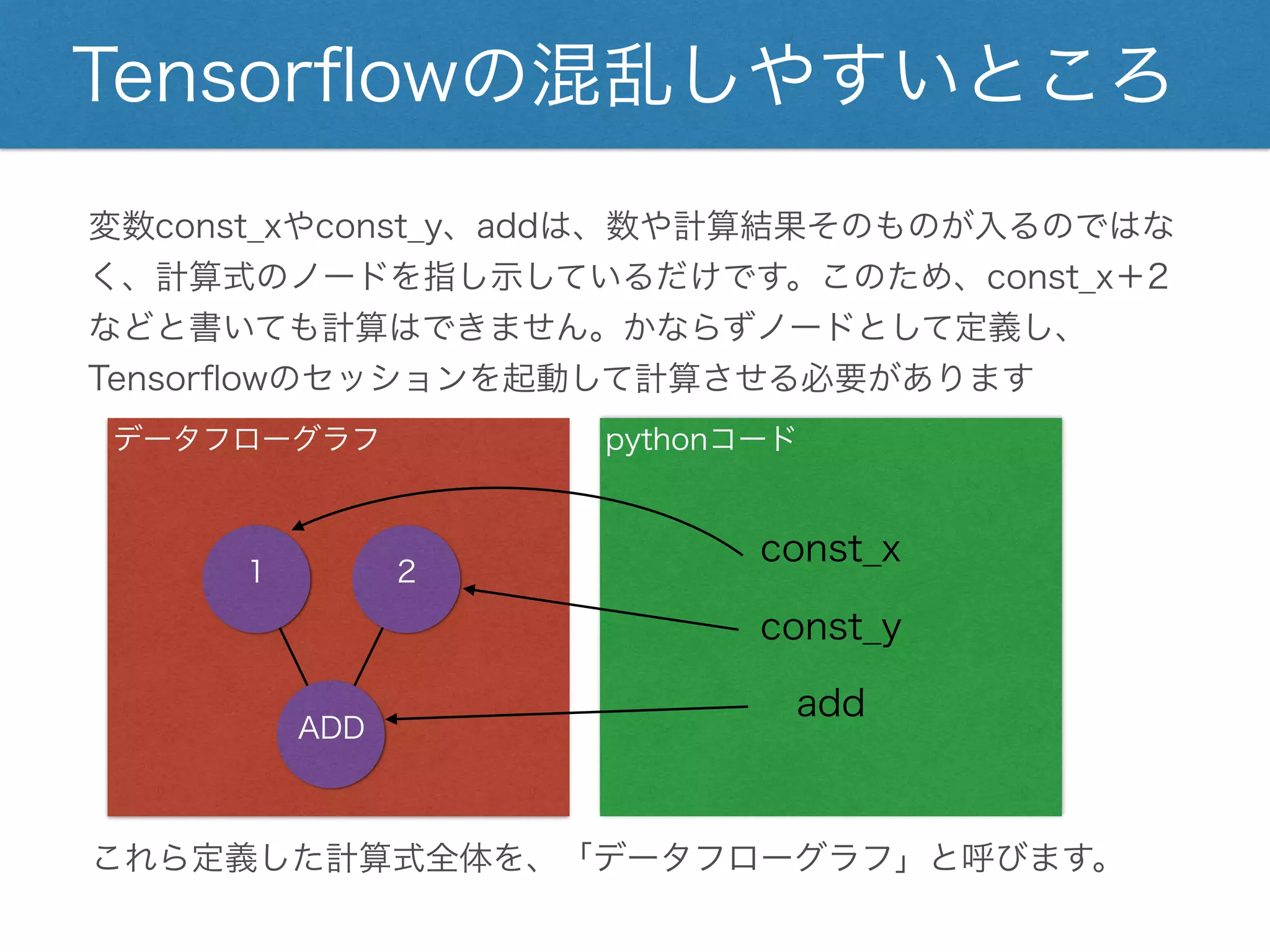 Tensorflowの混乱しやすいところ

変数const_xやconst_y、addは、数や計算結果そのものが入るのではなく、計算式のノードを指し示しているだけです。このため、const_x+2などと書いても計算はできません。かならずノードとして定義し、Tensorflowのセッションを起動して計算させる必要があります

データフローグラフ

1

2

ADD

pythonコード

const_x

const_y

add

これら定義した計算式全体を、「データフローグラフ」と呼びます。